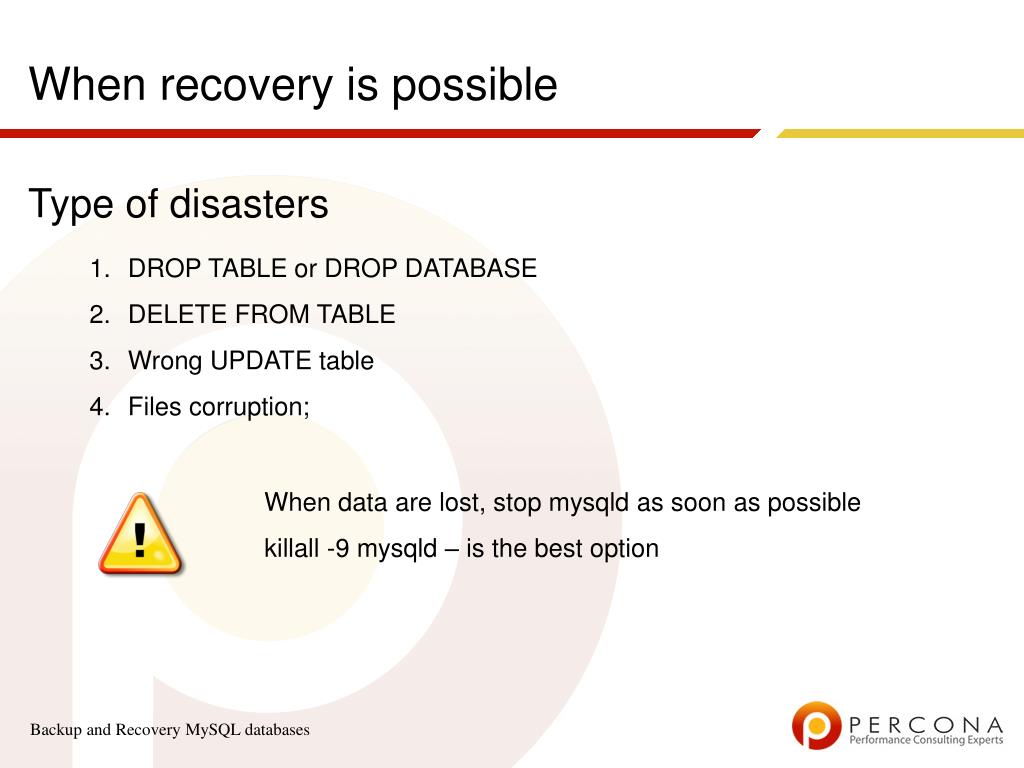 When recovery is possible

Type of disasters

1. DROP TABLE or DROP DATABASE
2. DELETE FROM TABLE
3. Wrong UPDATE table
4. Files corruption;

!

When data are lost, stop mysqld as soon as possible

killall -9 mysqld – is the best option

Backup and Recovery MySQL databases

PERCONA
Performance Consulting Experts